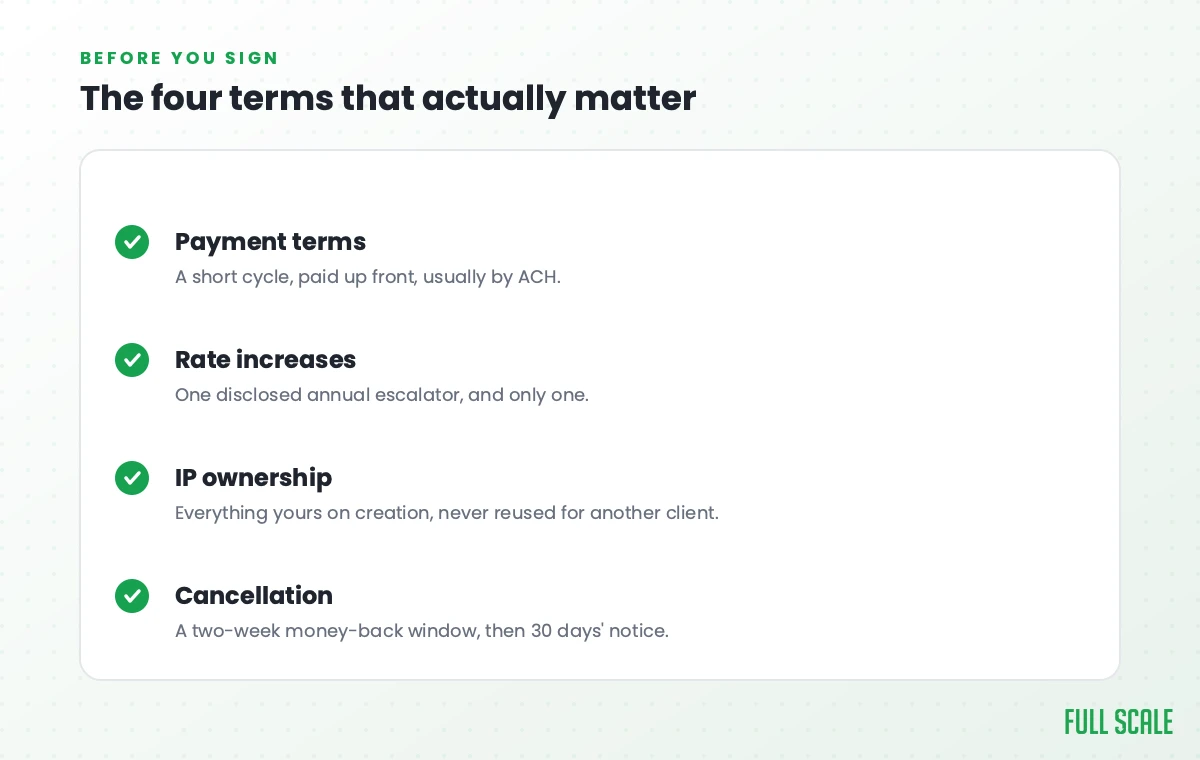 BEFORE YOU SIGN
The four terms that actually matter

Payment terms
A short cycle, paid up front, usually by ACH.

Rate increases
One disclosed annual escalator, and only one.

IP ownership
Everything yours on creation, never reused for another client.

Cancellation
A two-week money-back window, then 30 days' notice.

FULL SCALE